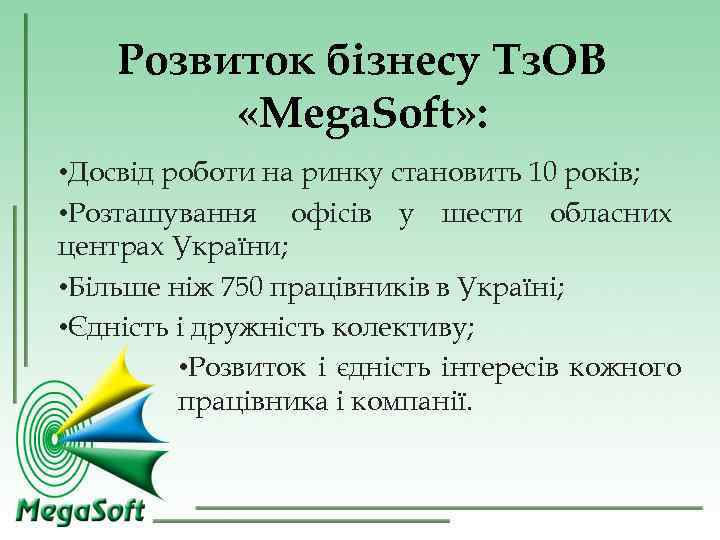 Розвиток бізнесу ТзОВ «MegaSoft»:

•Досвід роботи на ринку становить 10 років;

•Розташування офісів у шести обласних центрах України;

•Більше ніж 750 працівників в Україні;

•Єдність і дружність колективу;

•Розвиток і єдність інтересів кожного працівника і компанії.

MegaSoft